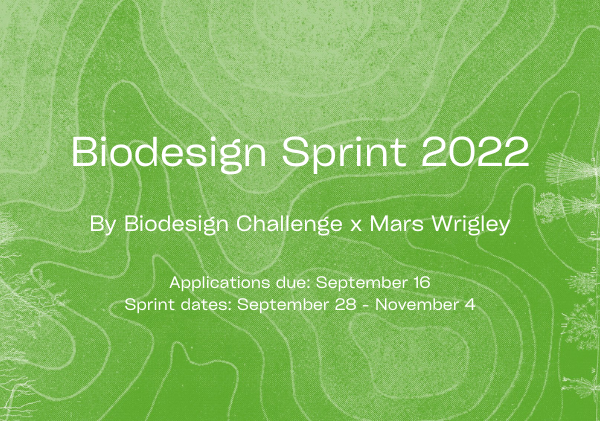 Biodesign Sprint 2022

By Biodesign Challenge x Mars Wrigley

Applications due: September 16
Sprint dates: September 28 - November 4